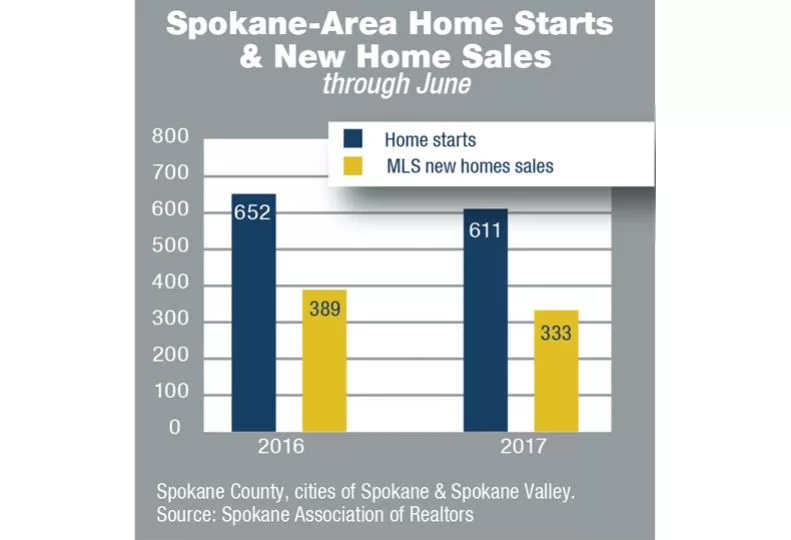 Spokane-Area Home Starts & New Home Sales
through June

Home starts
MLS new homes sales

800
700
600
500
400
300
200
100
0

652
389
611
333

2016
2017

Spokane County, cities of Spokane & Spokane Valley.
Source: Spokane Association of Realtors